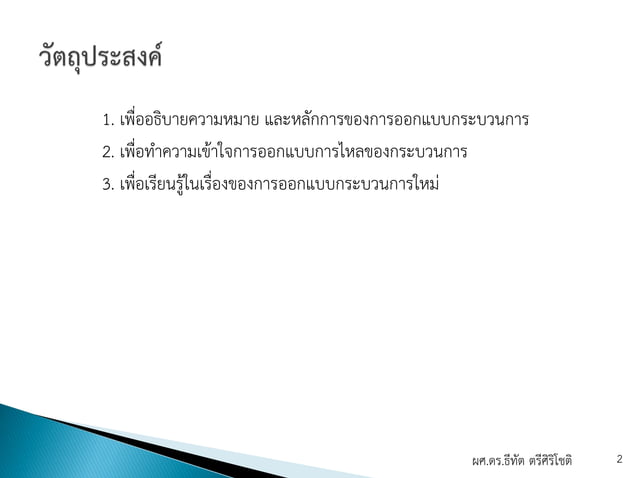 วัตถุประสงค์

1. เพื่ออธิบายความหมาย และหลักการของการออกแบบกระบวนการ
2. เพื่อทำความเข้าใจการออกแบบการไหลของกระบวนการ
3. เพื่อเรียนรู้ในเรื่องของการออกแบบกระบวนการใหม่

ผศ.ดร.ธีทัต ตรีศิริโชติ 2